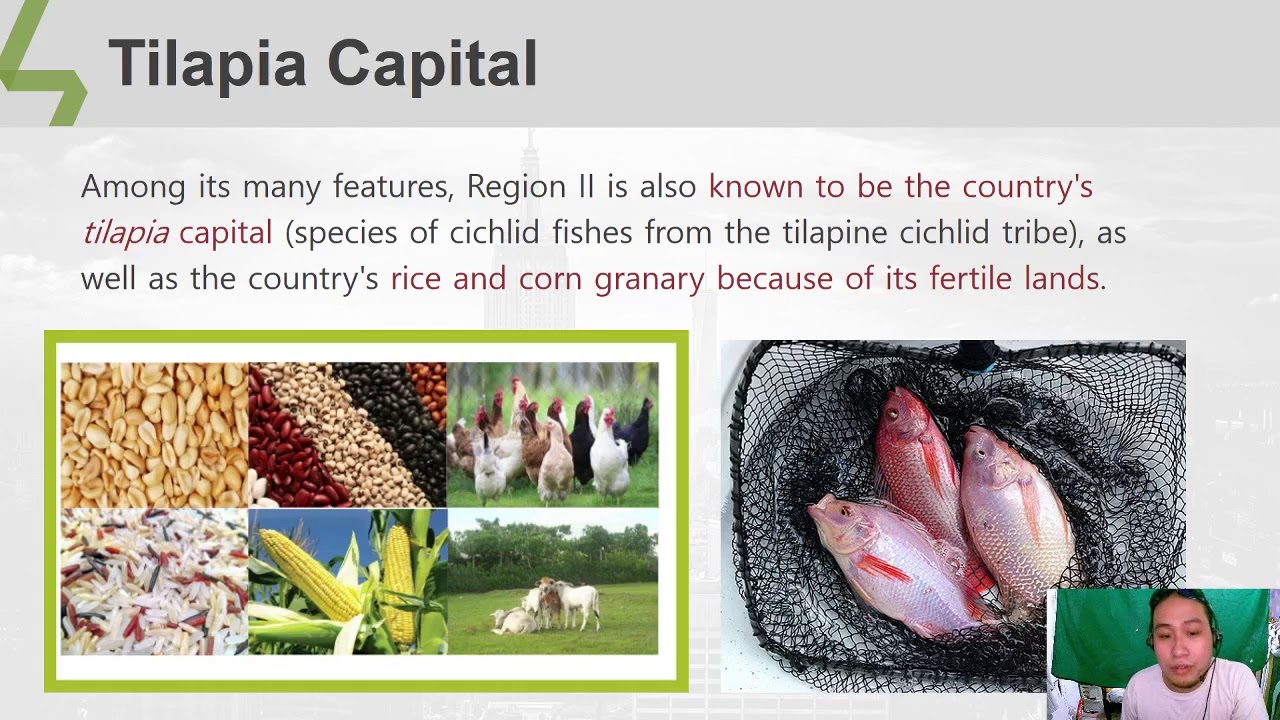 Tilapia Capital

Among its many features, Region II is also known to be the country's tilapia capital (species of cichlid fishes from the tilapine cichlid tribe), as well as the country's rice and corn granary because of its fertile lands.